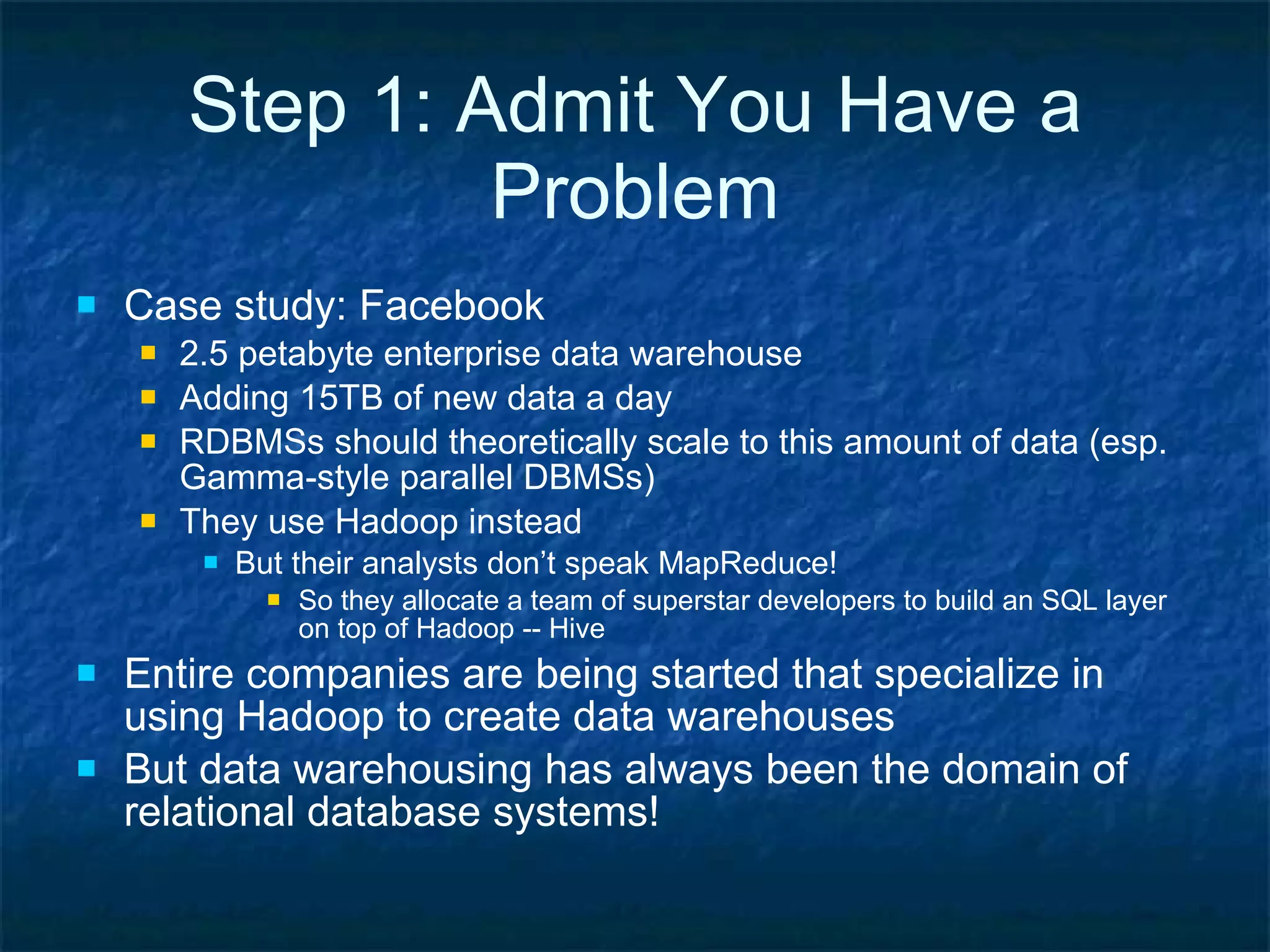 Step 1: Admit You Have a Problem

Case study: Facebook
2.5 petabyte enterprise data warehouse
Adding 15TB of new data a day
RDBMSs should theoretically scale to this amount of data (esp. Gamma-style parallel DBMSs)
They use Hadoop instead
But their analysts don’t speak MapReduce!
So they allocate a team of superstar developers to build an SQL layer on top of Hadoop -- Hive
Entire companies are being started that specialize in using Hadoop to create data warehouses
But data warehousing has always been the domain of relational database systems!